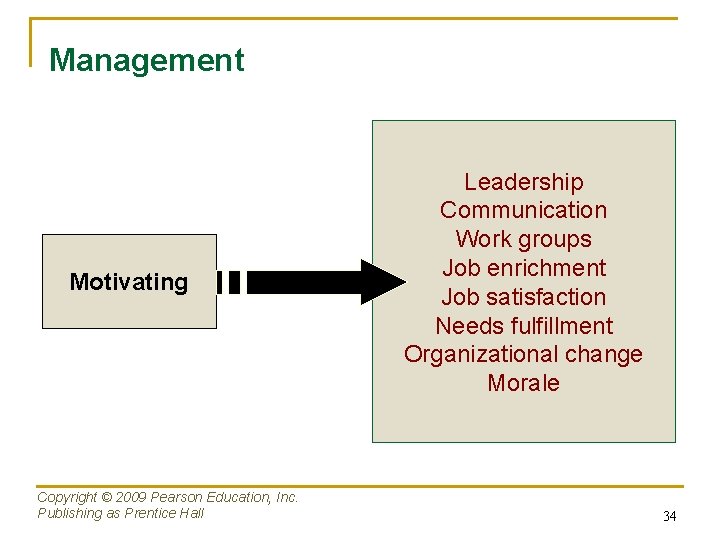 Management

Motivating

Leadership
Communication
Work groups
Job enrichment
Job satisfaction
Needs fulfillment
Organizational change
Morale

Copyright © 2009 Pearson Education, Inc.
Publishing as Prentice Hall

34